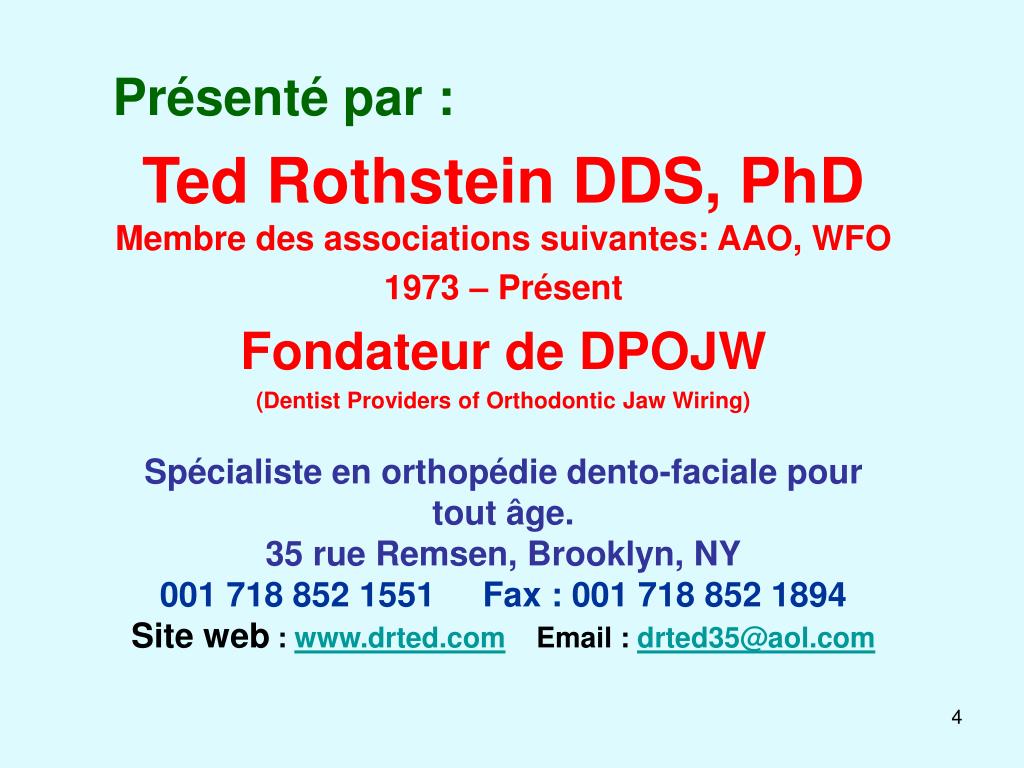 Présenté par :

Ted Rothstein DDS, PhD

Membre des associations suivantes: AAO, WFO

1973 – Présent

Fondateur de DPOJW

(Dentist Providers of Orthodontic Jaw Wiring)

Spécialiste en orthopédie dento-faciale pour tout âge.
35 rue Remsen, Brooklyn, NY
001 718 852 1551 Fax : 001 718 852 1894
Site web : www.drted.com Email : drted35@aol.com

4